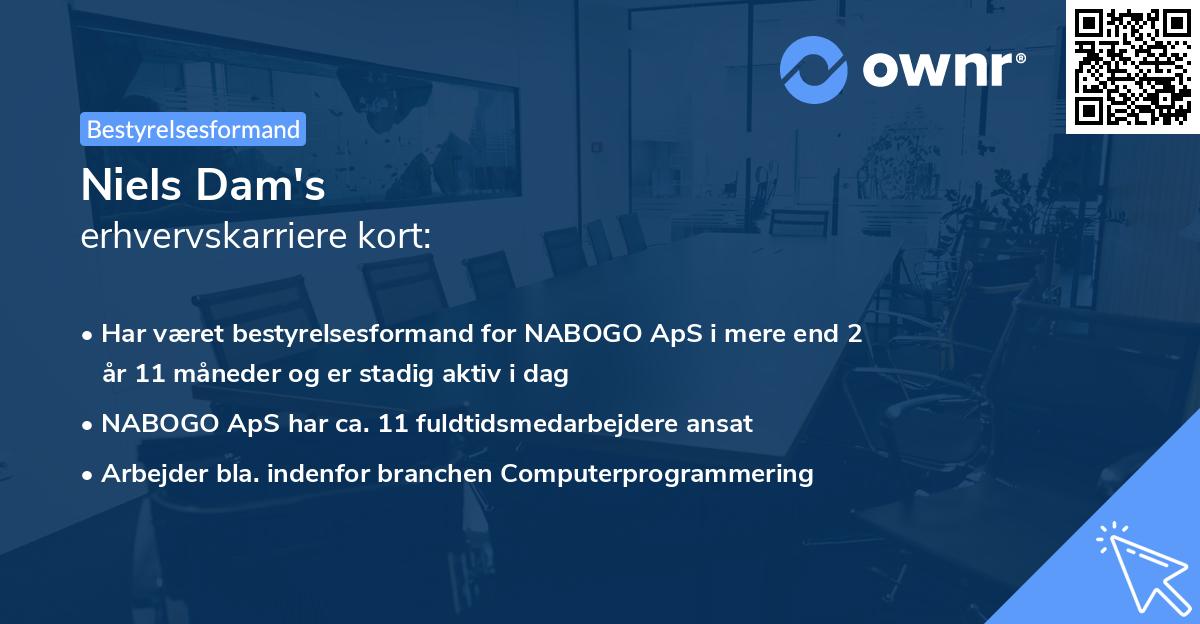 ownr®

Bestyrelsesformand

Niels Dam's
erhvervskarriere kort:

• Har været bestyrelsesformand for NABOGO ApS i mere end 2 år 11 måneder og er stadig aktiv i dag

• NABOGO ApS har ca. 11 fuldtidsmedarbejdere ansat

• Arbejder bla. indenfor branchen Computerprogrammering